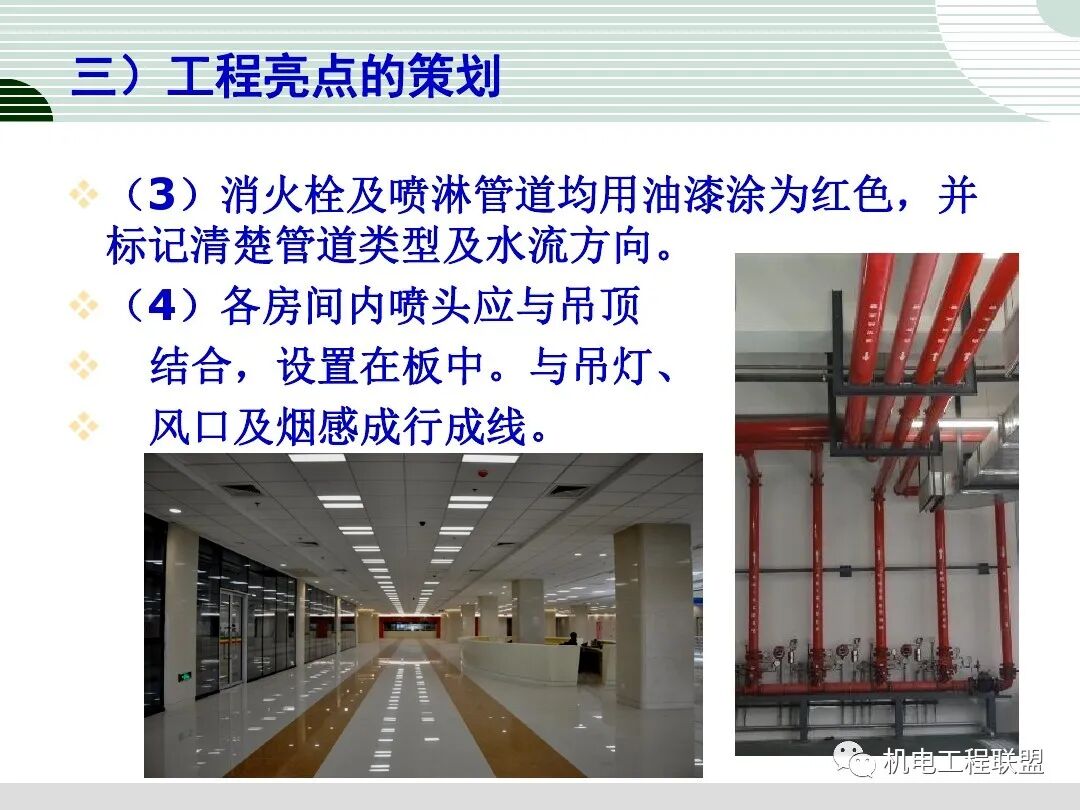 三）工程亮点的策划

❖（3）消火栓及喷淋管道均用油漆涂为红色，并标记清楚管道类型及水流方向。

❖（4）各房间内喷头应与吊顶

❖ 结合，设置在板中。与吊灯、

❖ 风口及烟感成行成线。

机电工程联盟